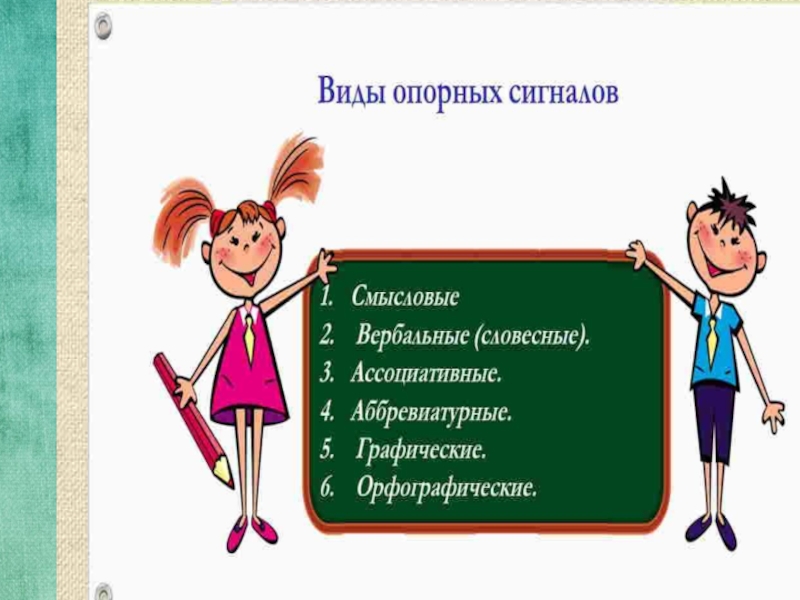 Виды опорных сигналов

1. Смысловые
2. Вербальные (словесные).
3. Ассоциативные.
4. Аббревиатурные.
5. Графические.
6. Орфографические.